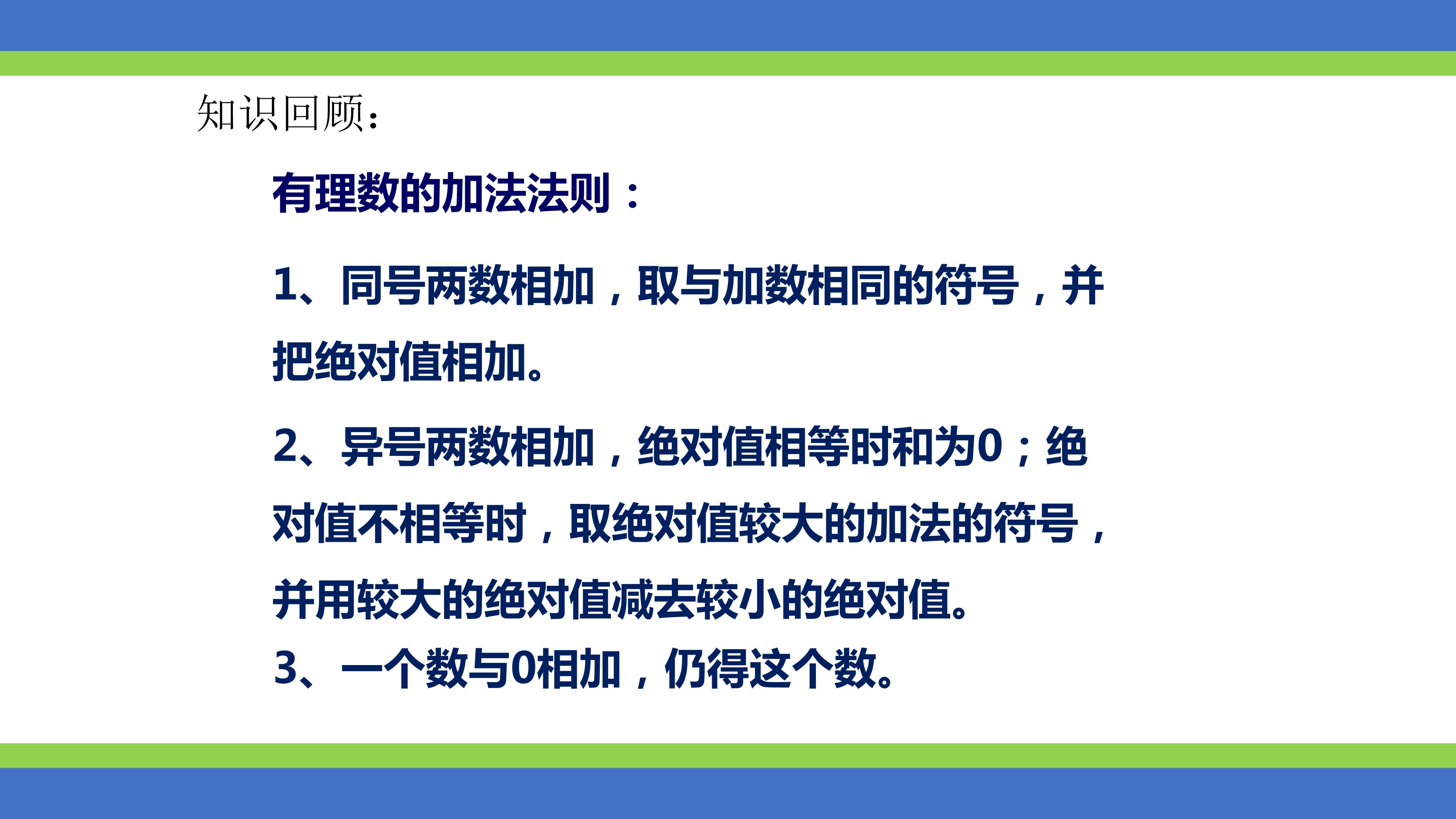 知识回顾：

有理数的加法法则：

1、同号两数相加，取与加数相同的符号，并把绝对值相加。

2、异号两数相加，绝对值相等时和为0；绝对值不相等时，取绝对值较大的加法的符号，并用较大的绝对值减去较小的绝对值。

3、一个数与0相加，仍得这个数。